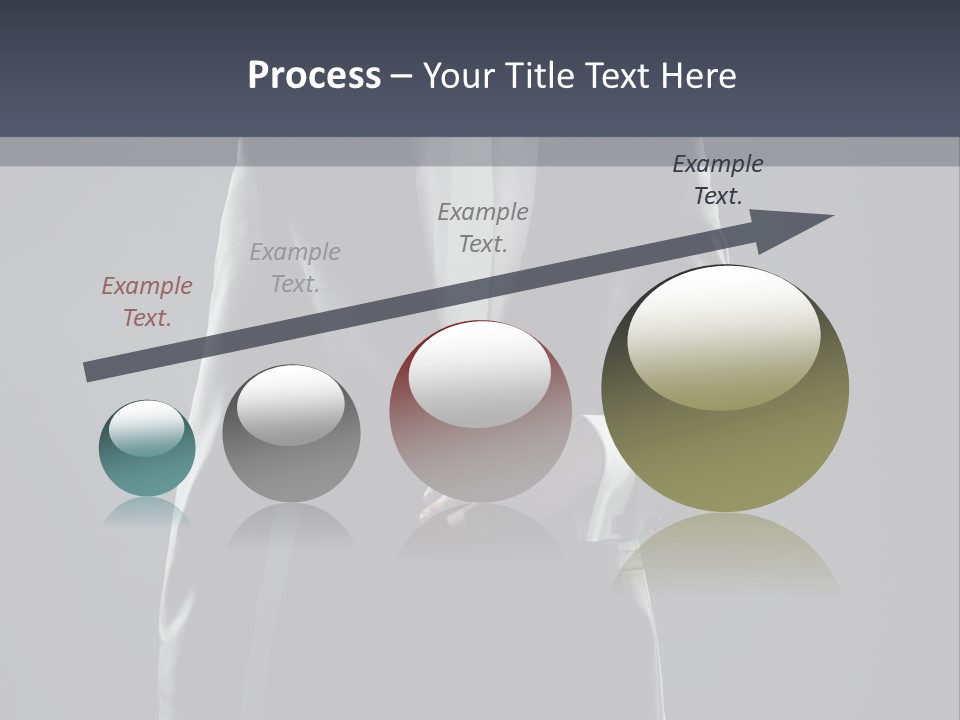 Process – Your Title Text Here

Example Text.

Example Text.

Example Text.

Example Text.